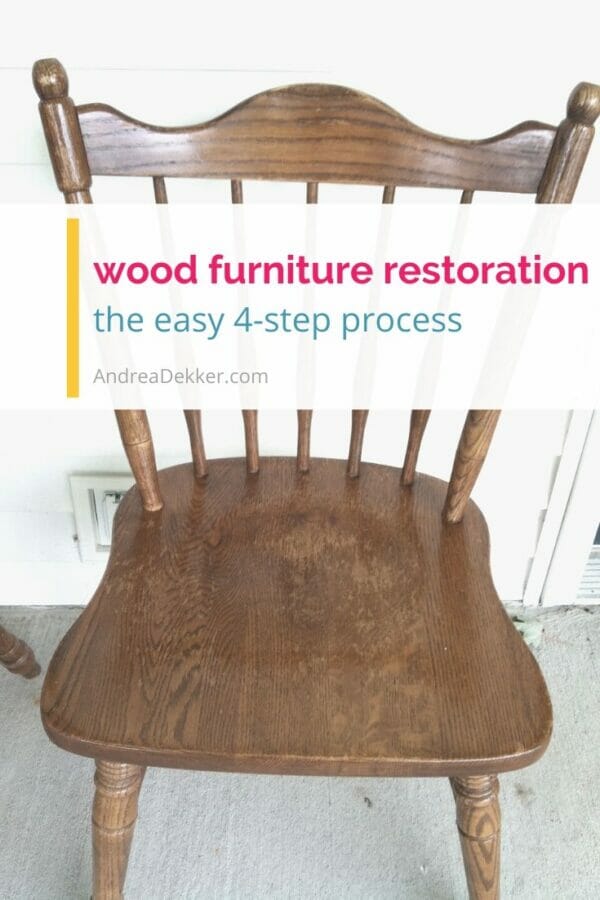 wood furniture restoration

the easy 4-step process

AndreaDekker.com